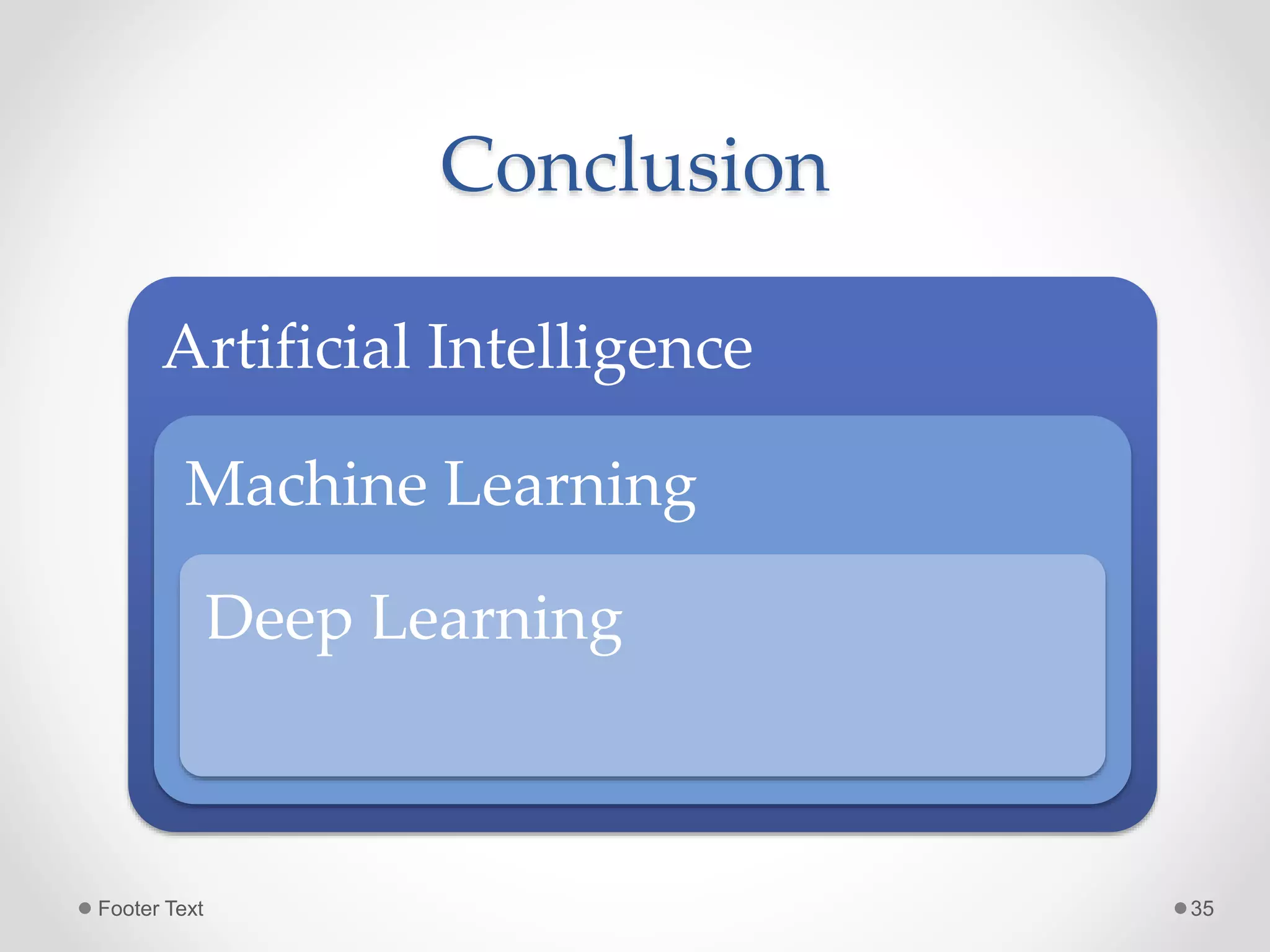 Conclusion

Artificial Intelligence

Machine Learning

Deep Learning

Footer Text

35